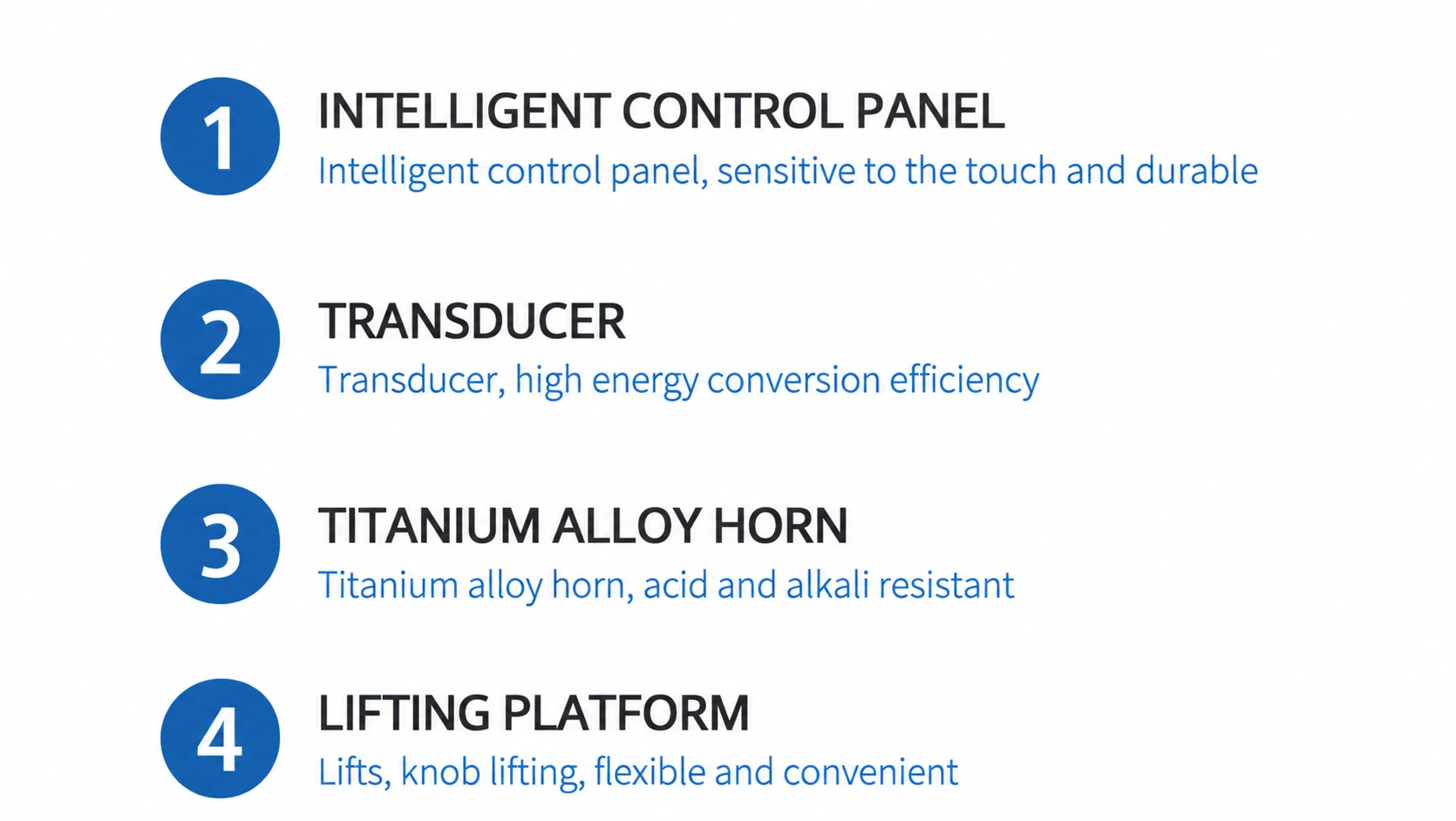 1
INTELLIGENT CONTROL PANEL
Intelligent control panel, sensitive to the touch and durable

2
TRANSDUCER
Transducer, high energy conversion efficiency

3
TITANIUM ALLOY HORN
Titanium alloy horn, acid and alkali resistant

4
LIFTING PLATFORM
Lifts, knob lifting, flexible and convenient